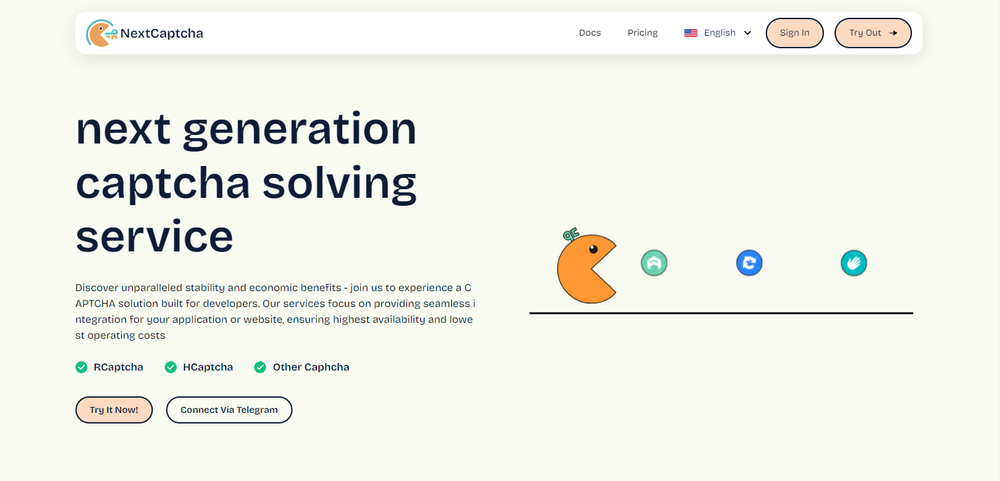 NextCaptcha

Docs Pricing English Sign In Try Out

next generation captcha solving service

Discover unparalleled stability and economic benefits - join us to experience a C APTCHA solution built for developers. Our services focus on providing seamless i ntegration for your application or website, ensuring highest availability and lowe st operating costs

RCaptcha HCaptcha Other Caphcha

Try It Now! Connect Via Telegram